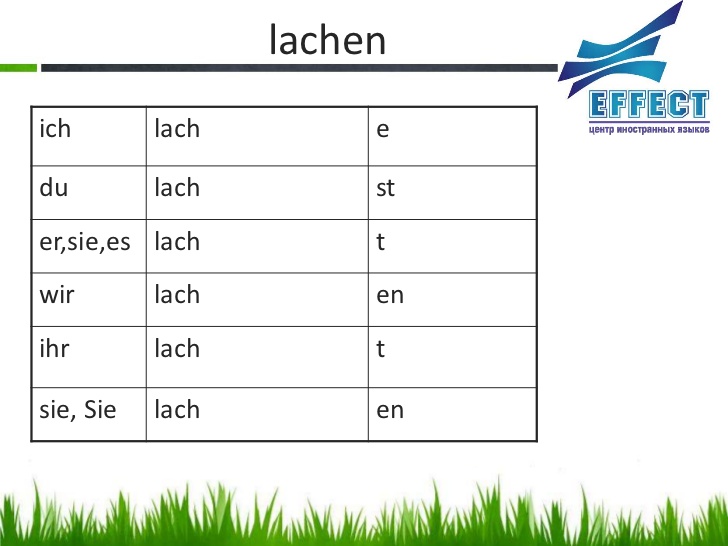 lachen

EFFECT
центр иностранных языков

| ich | lach | e |
|---|---|---|
| du | lach | st |
| er,sie,es | lach | t |
| wir | lach | en |
| ihr | lach | t |
| sie, Sie | lach | en |